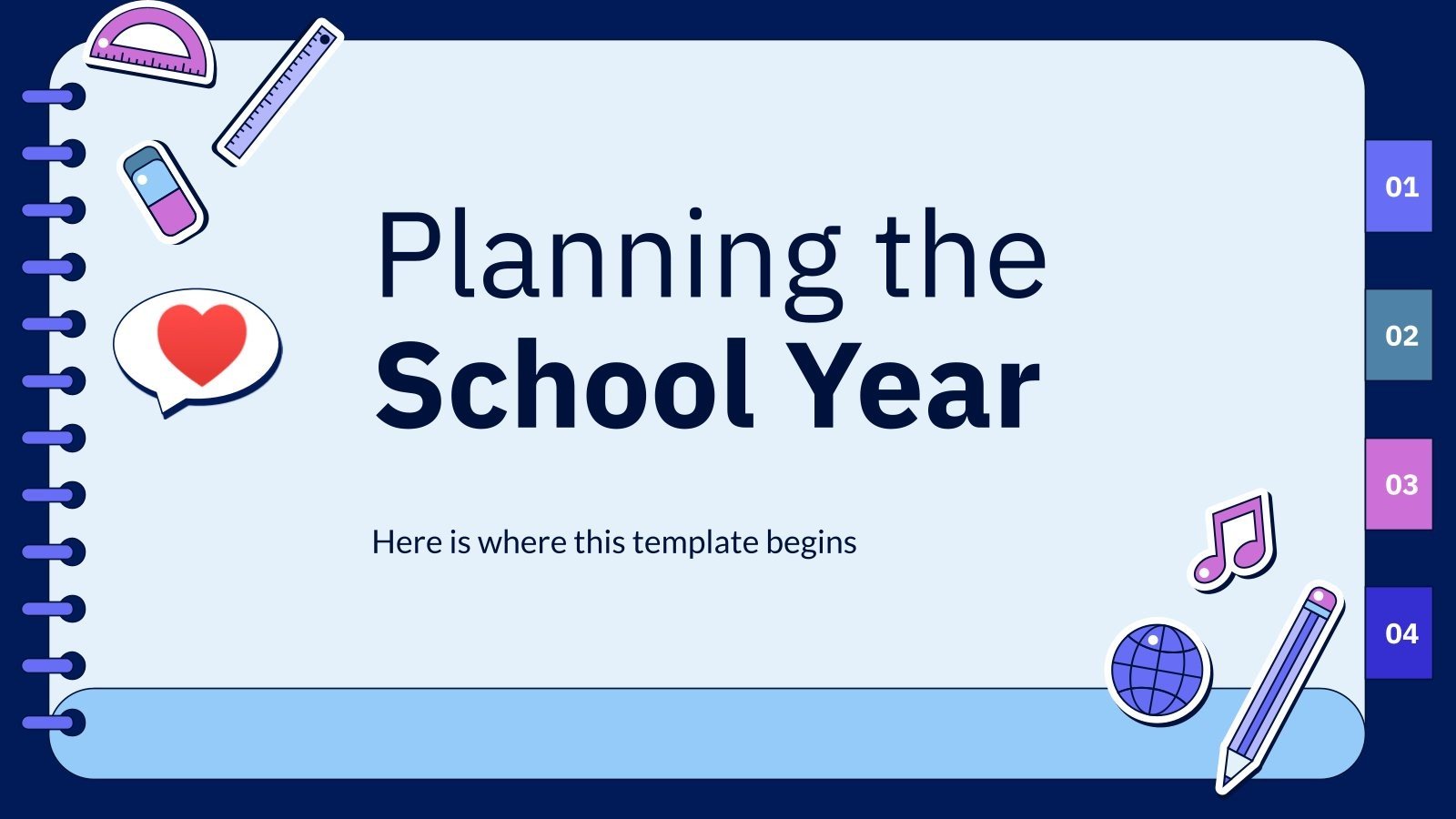 Planning the
School Year

Here is where this template begins

01

02

03

04